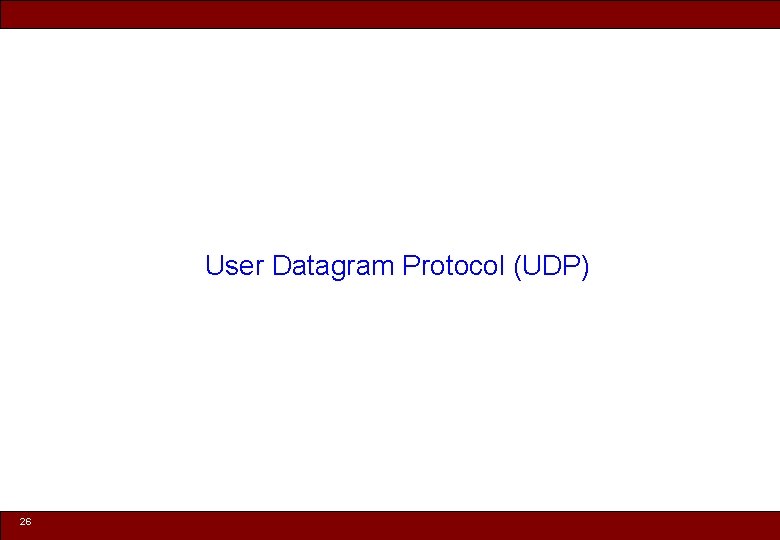 User Datagram Protocol (UDP)

26